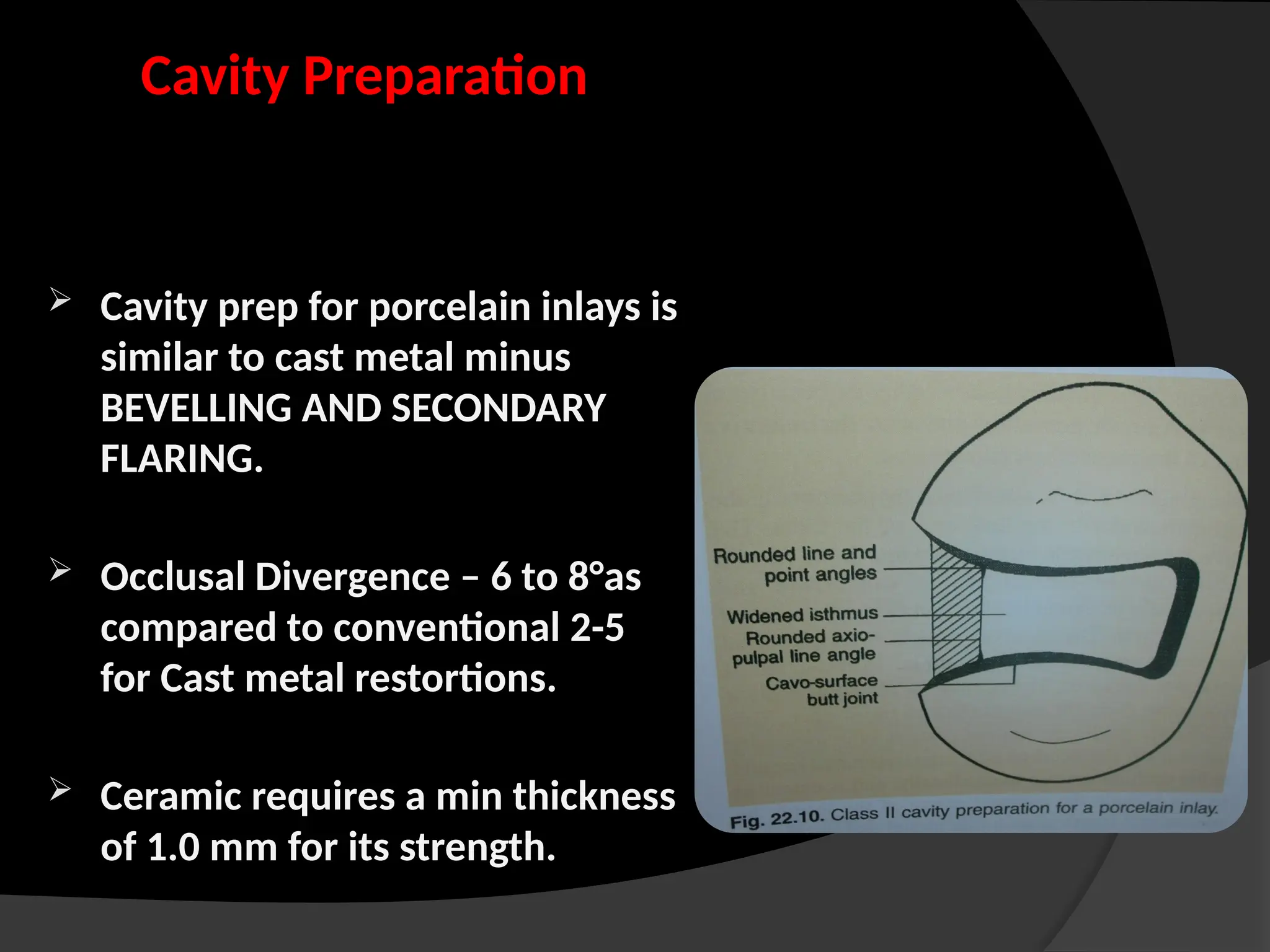 Cavity Preparation

➢ Cavity prep for porcelain inlays is similar to cast metal minus BEVELLING AND SECONDARY FLARING.

➢ Occlusal Divergence – 6 to 8°as compared to conventional 2-5 for Cast metal restortions.

➢ Ceramic requires a min thickness of 1.0 mm for its strength.

Rounded line and point angles

Widened isthmus

Rounded axio-pulpal line angle

Cavo-surface butt joint

Fig. 22.10. Class II cavity preparation for a porcelain inlay.